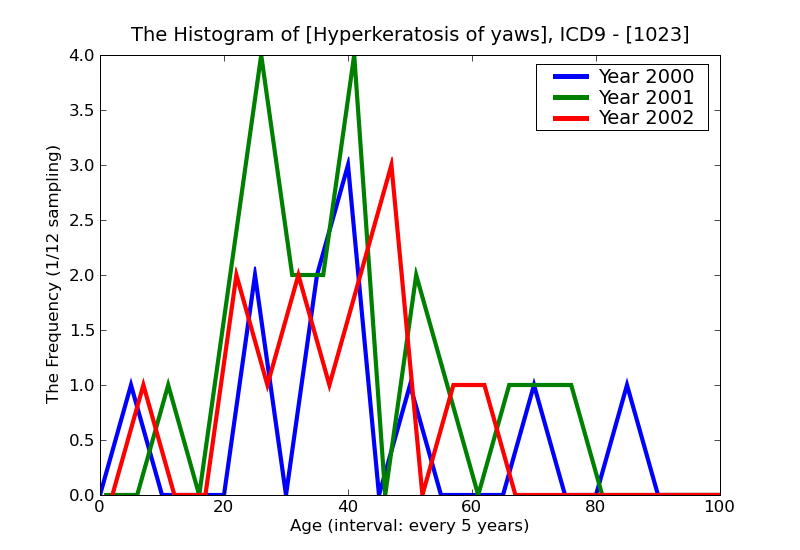 The Histogram of [Hyperkeratosis of yaws], ICD9 - [1023]

Year 2000
Year 2001
Year 2002

The Frequency (1/12 sampling)

4.0
3.5
3.0
2.5
2.0
1.5
1.0
0.5
0.0

0
20
40
60
80
100

Age (interval: every 5 years)